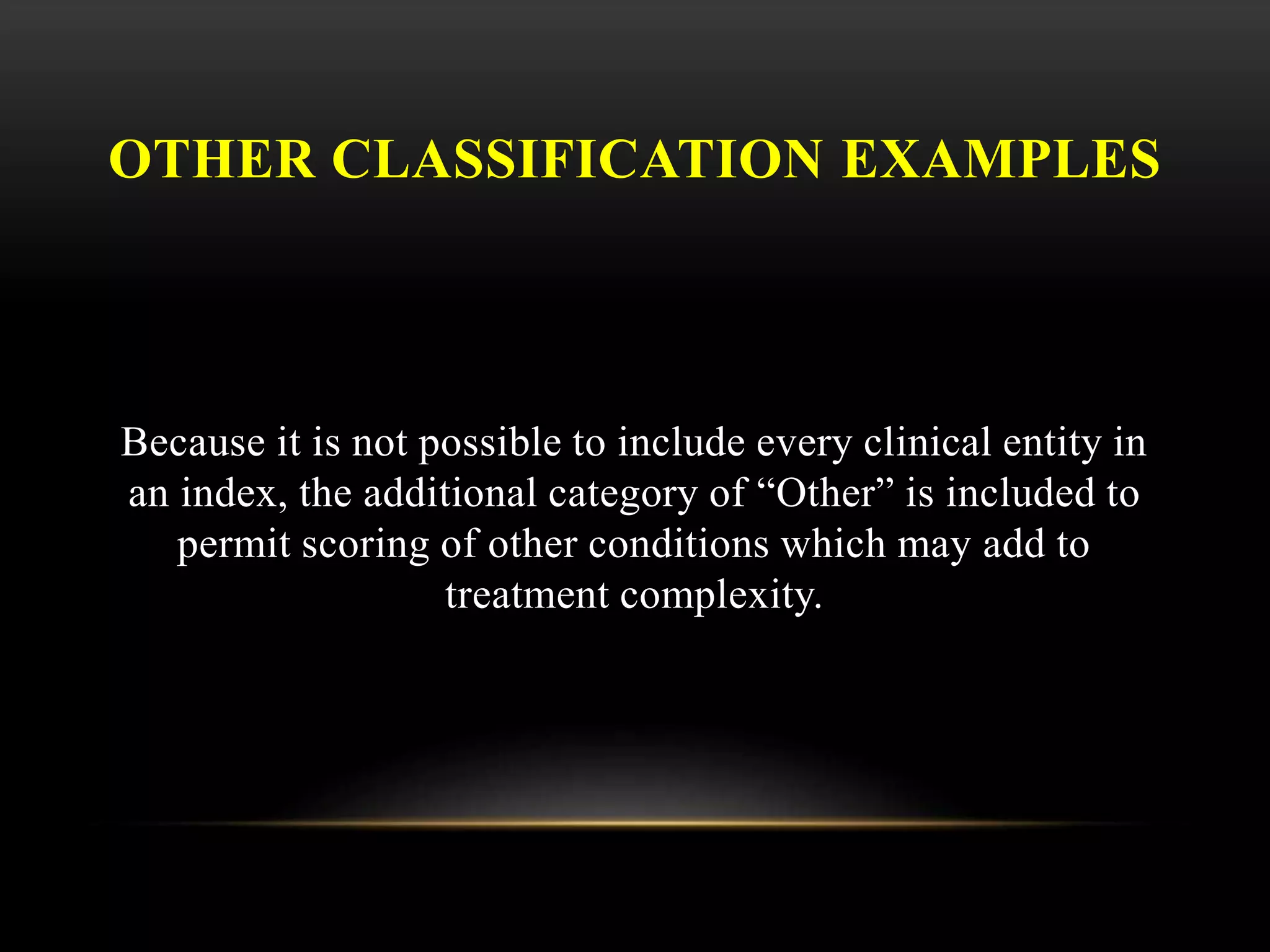 OTHER CLASSIFICATION EXAMPLES

Because it is not possible to include every clinical entity in an index, the additional category of “Other” is included to permit scoring of other conditions which may add to treatment complexity.